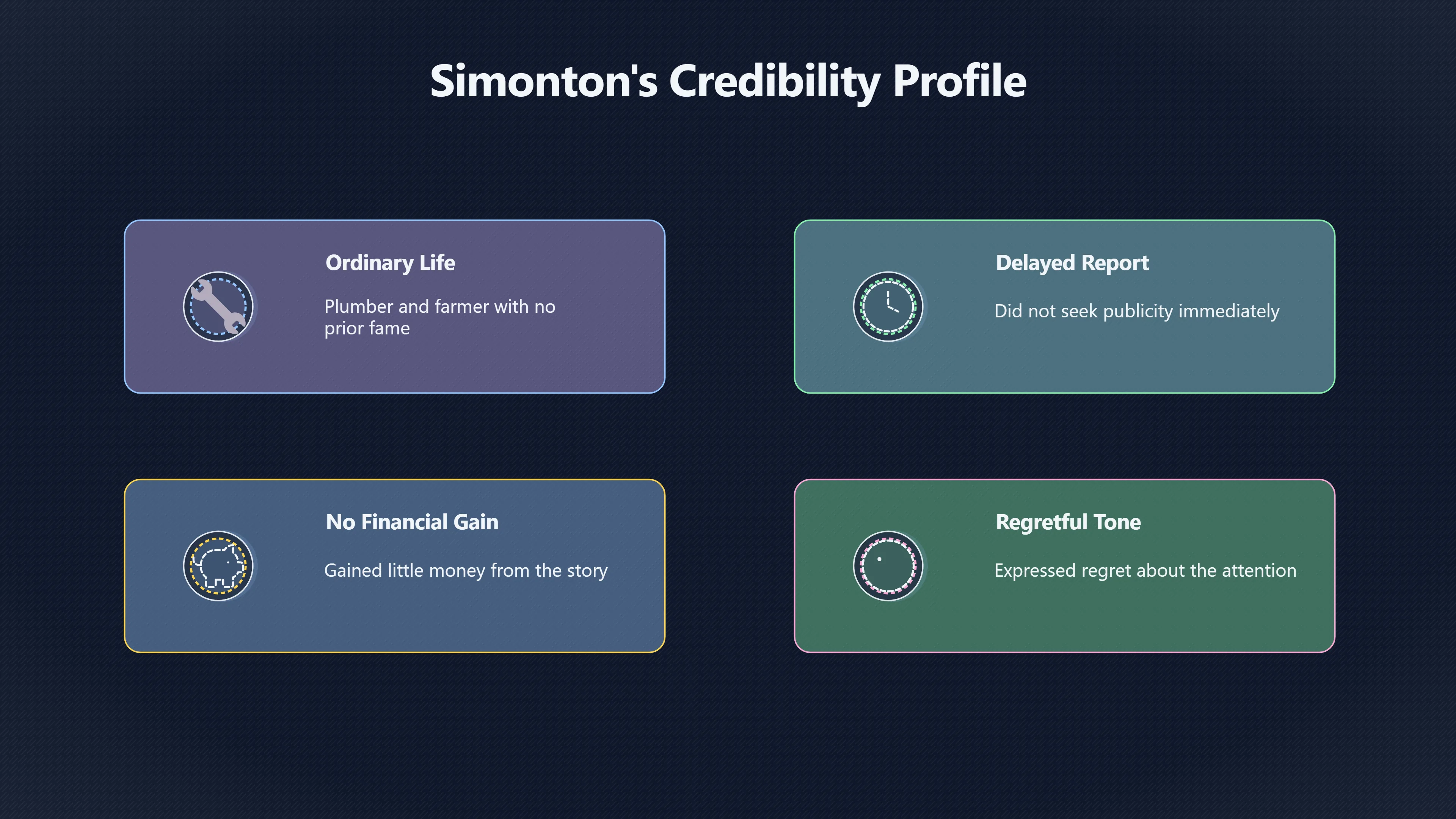 Simonton's Credibility Profile

Ordinary Life

Plumber and farmer with no prior fame

Delayed Report

Did not seek publicity immediately

No Financial Gain

Gained little money from the story

Regretful Tone

Expressed regret about the attention